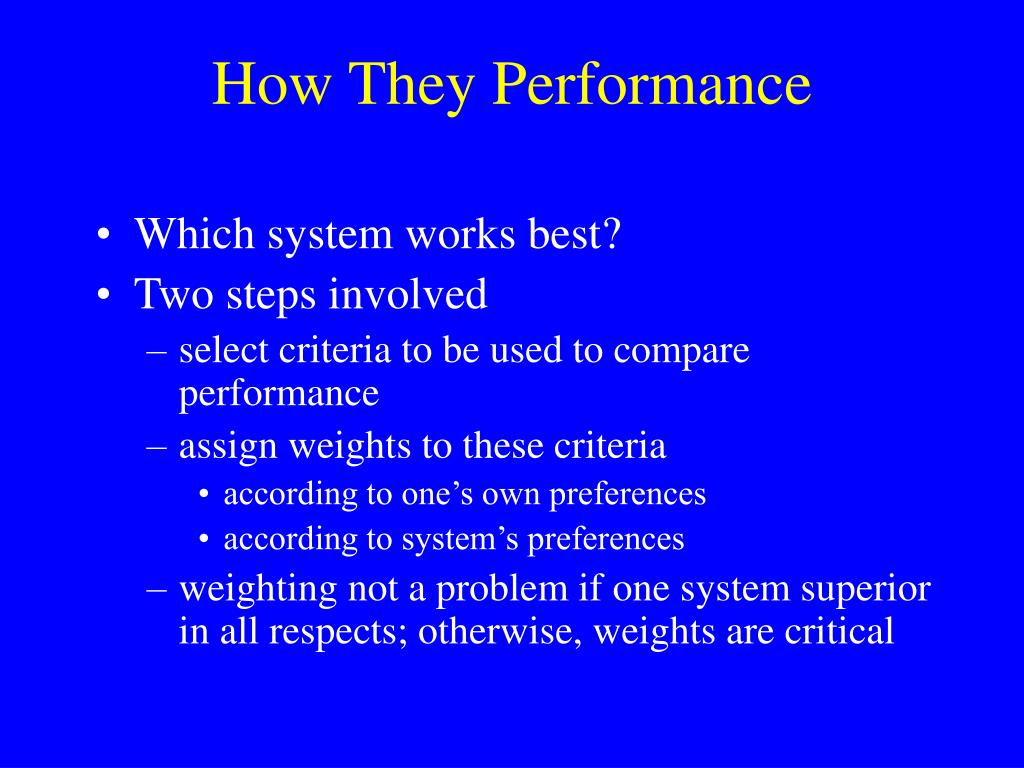 How They Performance

• Which system works best?
• Two steps involved
– select criteria to be used to compare performance
– assign weights to these criteria
• according to one’s own preferences
• according to system’s preferences
– weighting not a problem if one system superior in all respects; otherwise, weights are critical